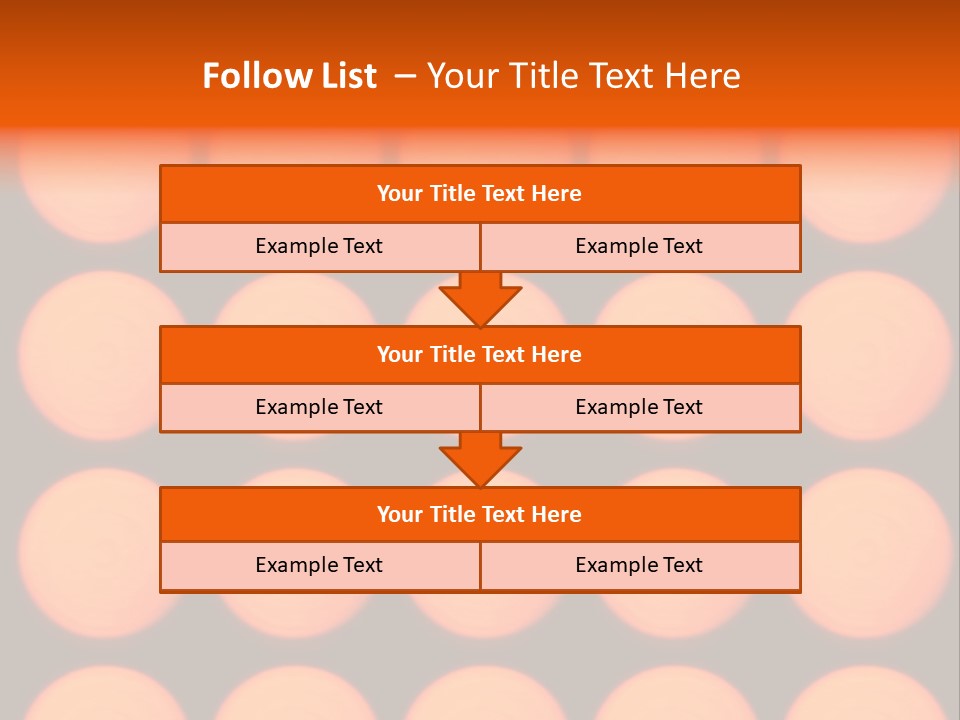 Follow List – Your Title Text Here

Your Title Text Here

Example Text

Example Text

Your Title Text Here

Example Text

Example Text

Your Title Text Here

Example Text

Example Text